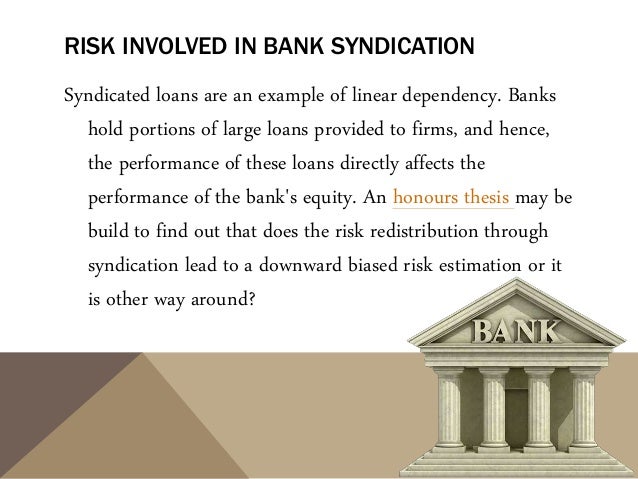 RISK INVOLVED IN BANK SYNDICATION

Syndicated loans are an example of linear dependency. Banks hold portions of large loans provided to firms, and hence, the performance of these loans directly affects the performance of the bank's equity. An honours thesis may be build to find out that does the risk redistribution through syndication lead to a downward biased risk estimation or it is other way around?

BANK